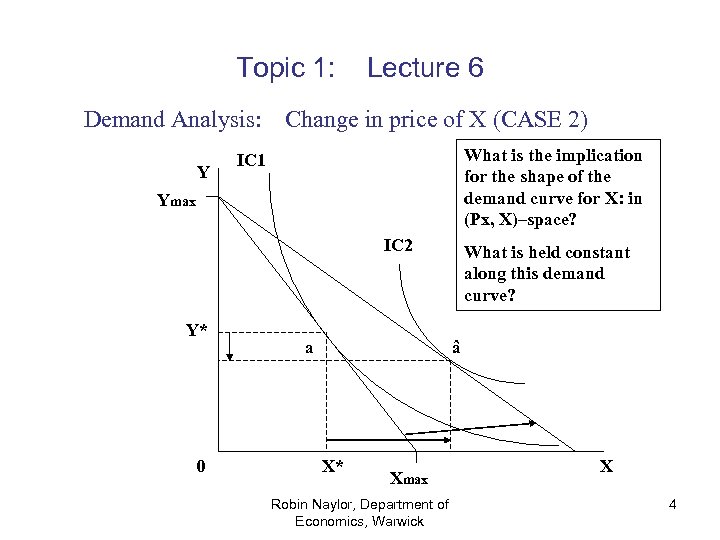 Topic 1: Lecture 6

Demand Analysis: Change in price of X (CASE 2)

What is the implication for the shape of the demand curve for X: in (Px, X)–space?

What is held constant along this demand curve?

Y

IC1

Ymax

IC2

Y*

a

â

0

X*

Xmax

X

Robin Naylor, Department of Economics, Warwick

4